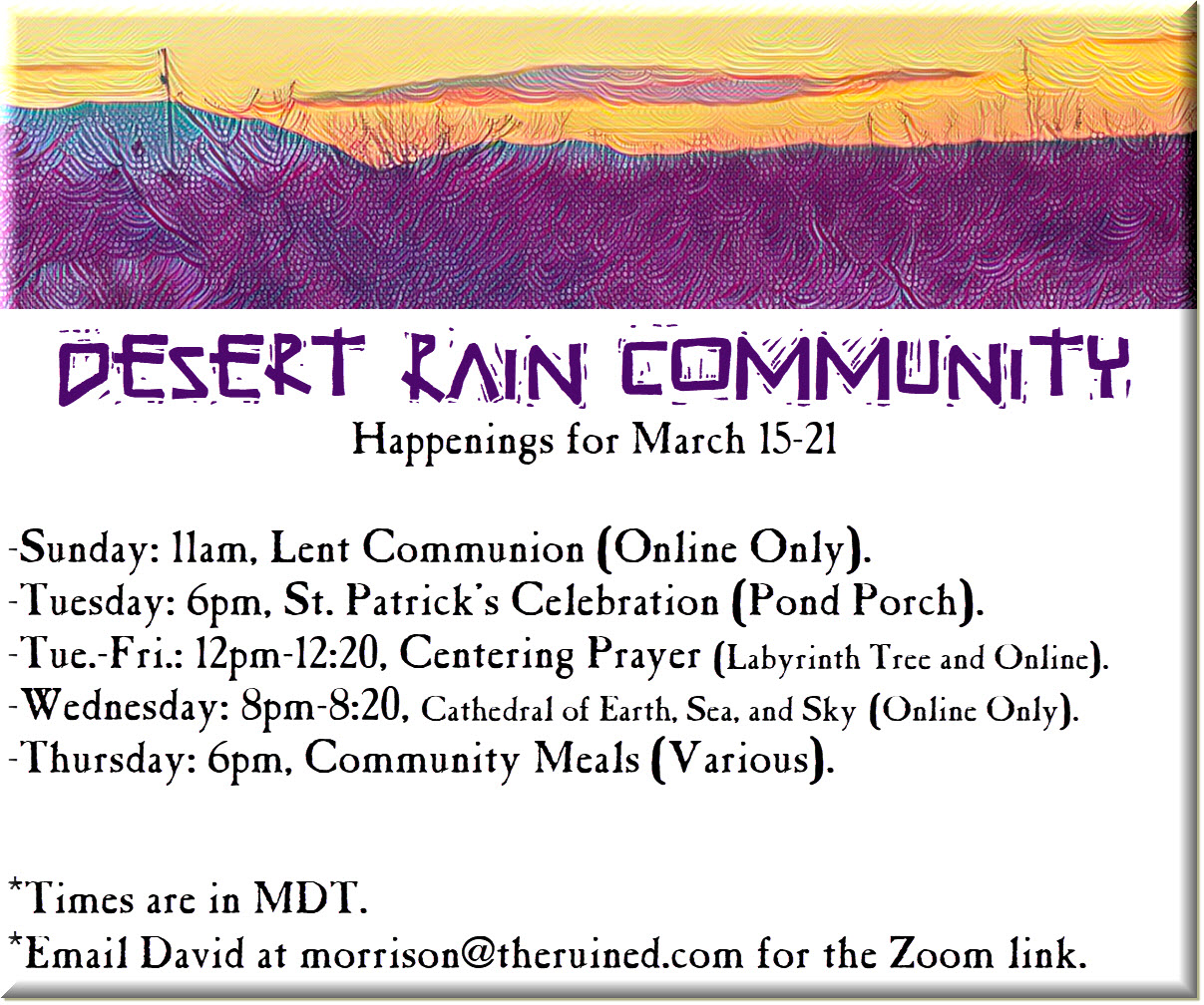 DESERT RAIN COMMUNITY
Happenings for March 15-21

-Sunday: 11am, Lent Communion (Online Only).
-Tuesday: 6pm, St. Patrick's Celebration (Pond Porch).
-Tue.-Fri.: 12pm-12:20, Centering Prayer (Labyrinth Tree and Online).
-Wednesday: 8pm-8:20, Cathedral of Earth, Sea, and Sky (Online Only).
-Thursday: 6pm, Community Meals (Various).

*Times are in MDT.
*Email David at morrison@theruined.com for the Zoom link.